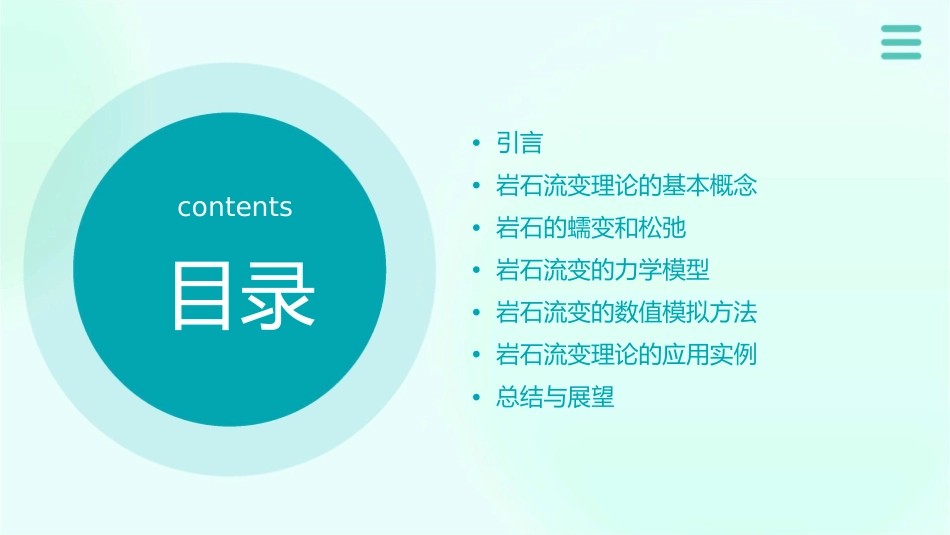 contents

目录

• 引言
• 岩石流变理论的基本概念
• 岩石的蠕变和松弛
• 岩石流变的力学模型
• 岩石流变的数值模拟方法
• 岩石流变理论的应用实例
• 总结与展望